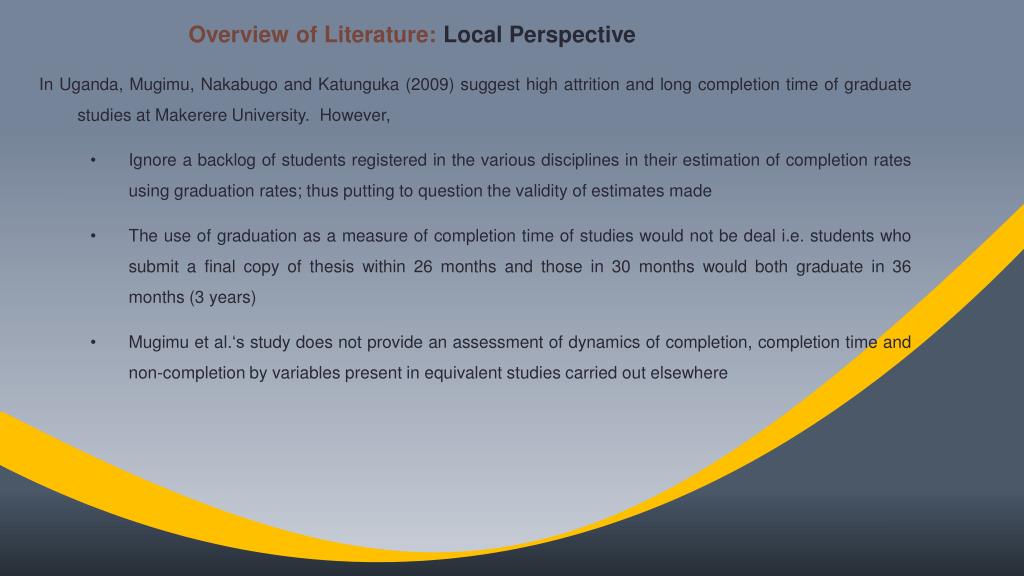 Overview of Literature: Local Perspective

In Uganda, Mugimu, Nakabugo and Katunguka (2009) suggest high attrition and long completion time of graduate studies at Makerere University. However,

• Ignore a backlog of students registered in the various disciplines in their estimation of completion rates using graduation rates; thus putting to question the validity of estimates made

• The use of graduation as a measure of completion time of studies would not be deal i.e. students who submit a final copy of thesis within 26 months and those in 30 months would both graduate in 36 months (3 years)

• Mugimu et al.'s study does not provide an assessment of dynamics of completion, completion time and non-completion by variables present in equivalent studies carried out elsewhere